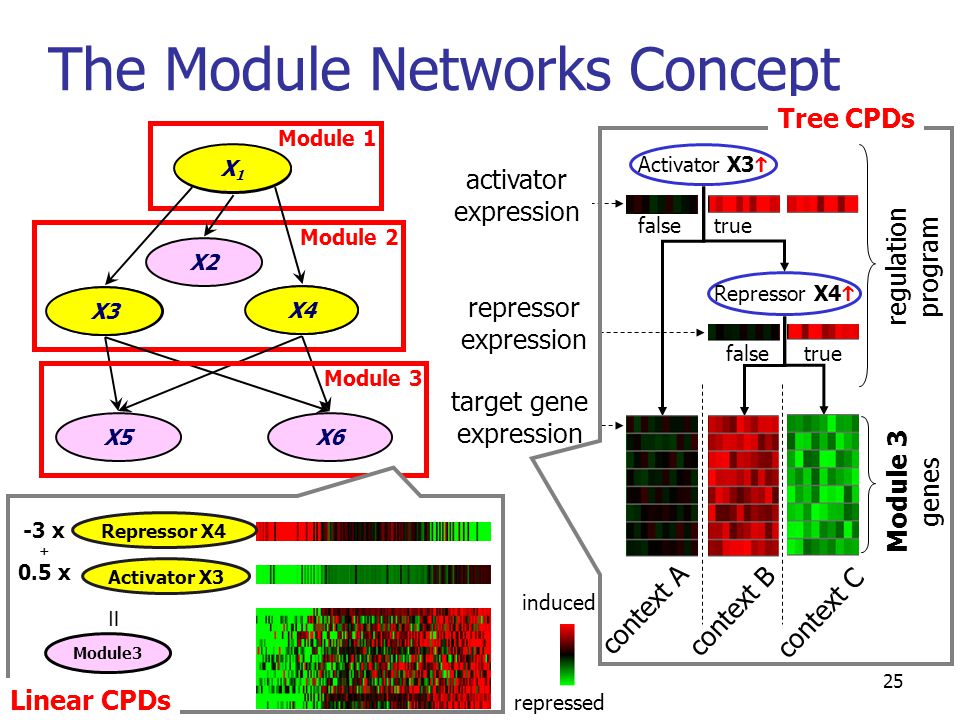 The Module Networks Concept

Module 1
$X_1$
Module 2
X2
X3
X4
Module 3
X5
X6

-3 x
Repressor X4
+
0.5 x
Activator X3
=
Module3

Linear CPDs

Tree CPDs

activator expression
Activator X3↑
false true

repressor expression
Repressor X4↑
false true

target gene expression

regulation program

Module 3 genes

context A
context B
context C

induced
repressed

25